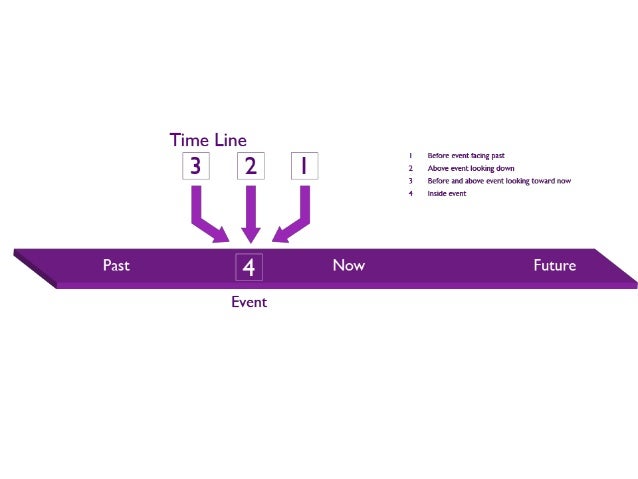 Time Line

3 2 1

1 Before event facing past
2 Above event looking down
3 Before and above event looking toward now
4 Inside event

Past 4 Now Future

Event